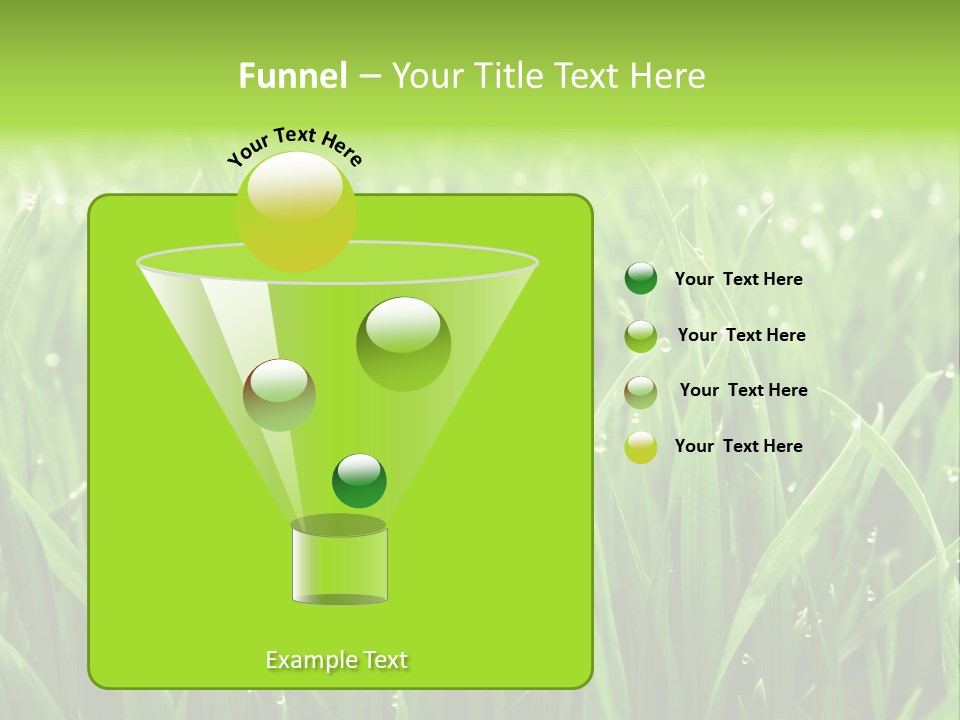 Funnel – Your Title Text Here

Your Text Here

Example Text

Your Text Here

Your Text Here

Your Text Here

Your Text Here